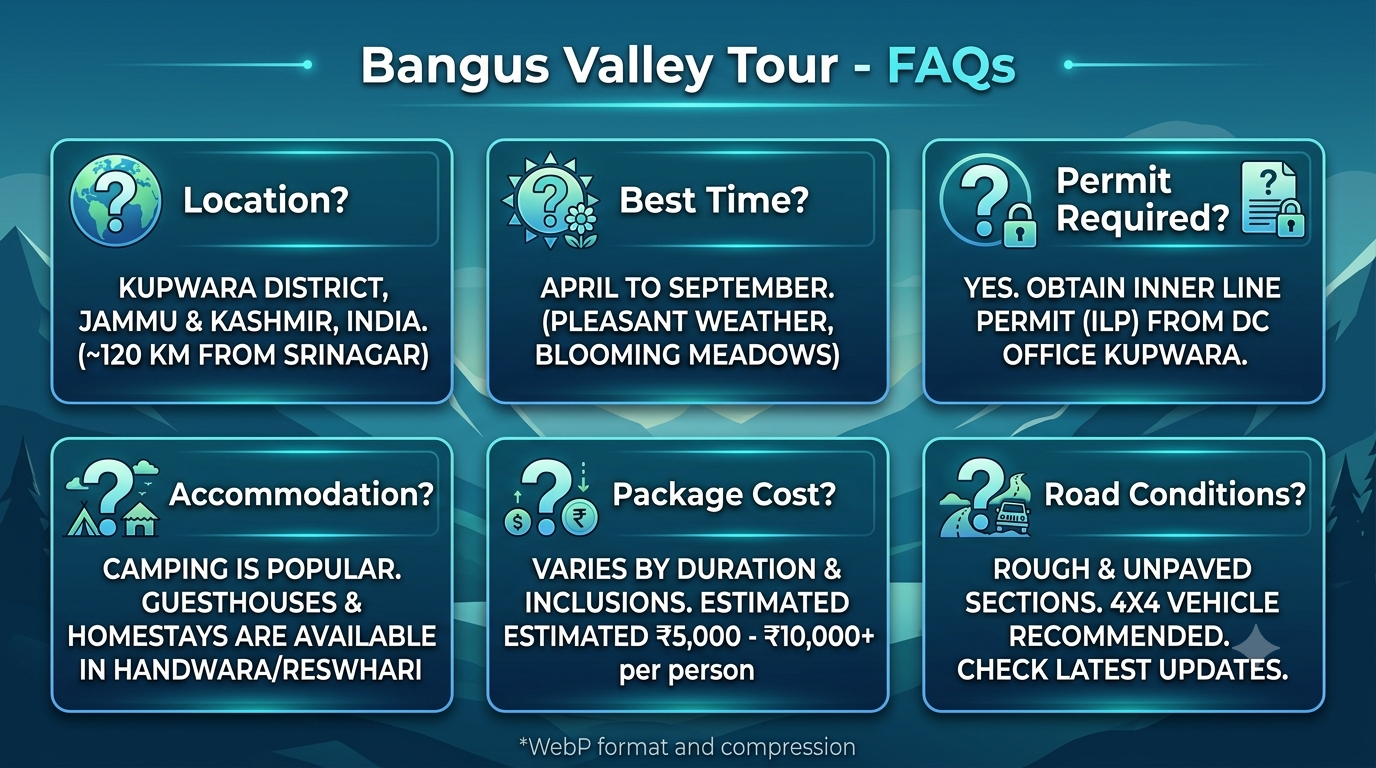 Bangus Valley Tour - FAQs

Location?

KUPWARA DISTRICT, JAMMU & KASHMIR, INDIA. (~120 KM FROM SRINAGAR)

Best Time?

APRIL TO SEPTEMBER. (PLEASANT WEATHER, BLOOMING MEADOWS)

Permit Required?

YES. OBTAIN INNER LINE PERMIT (ILP) FROM DC OFFICE KUPWARA.

Accommodation?

CAMPING IS POPULAR. GUESTHOUSES & HOMESTAYS ARE AVAILABLE IN HANDWARA/RESWHARI

Package Cost?

VARIES BY DURATION & INCLUSIONS. ESTIMATED ESTIMATED ₹5,000 - ₹10,000+ per person

Road Conditions?

ROUGH & UNPAVED SECTIONS. 4X4 VEHICLE RECOMMENDED. CHECK LATEST UPDATES.

*WebP format and compression